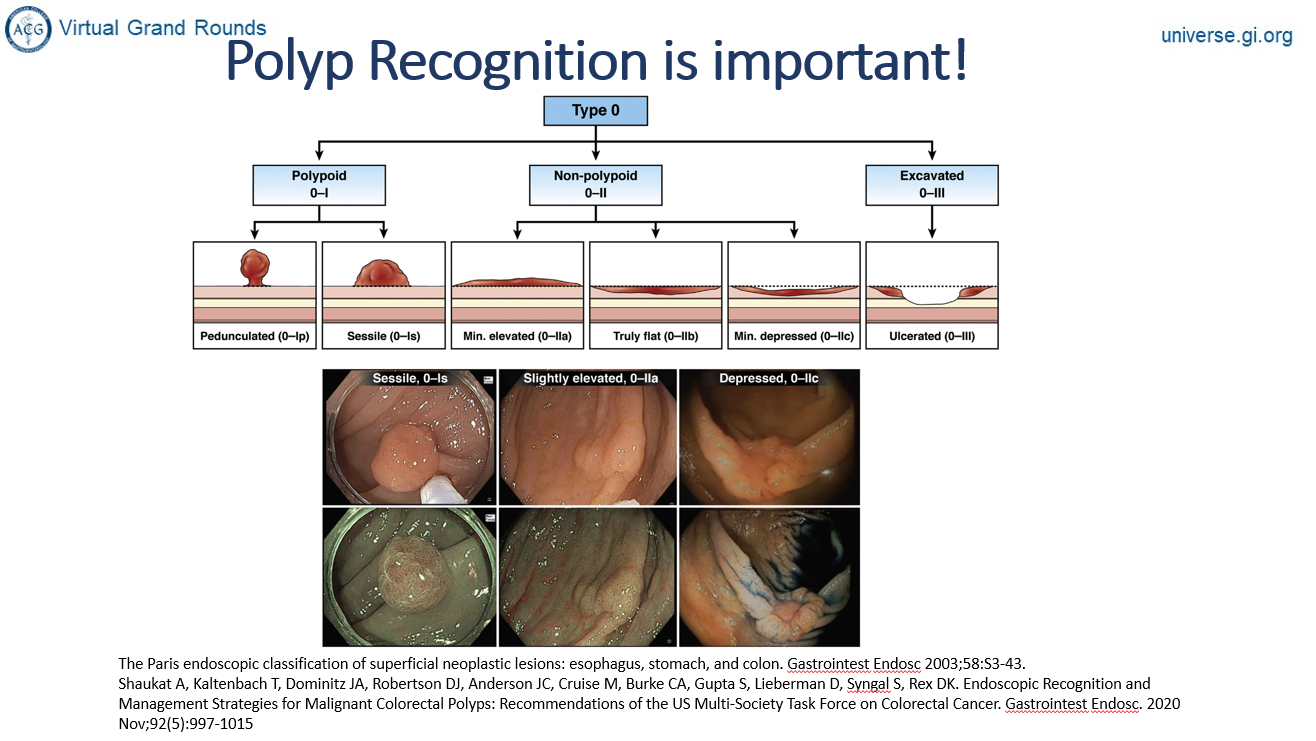 ACG Virtual Grand Rounds

universe.gi.org

Polyp Recognition is important!

Type 0

Polypoid 0–I

Non-polypoid 0–II

Excavated 0–III

Pedunculated (0–Ip)

Sessile (0–Is)

Min. elevated (0–IIa)

Truly flat (0–IIb)

Min. depressed (0–IIc)

Ulcerated (0–III)

Sessile, 0–Is

Slightly elevated, 0–IIa

Depressed, 0–IIc

The Paris endoscopic classification of superficial neoplastic lesions: esophagus, stomach, and colon. Gastrointest Endosc 2003;58:S3-43.
Shaukat A, Kaltenbach T, Dominitz JA, Robertson DJ, Anderson JC, Cruise M, Burke CA, Gupta S, Lieberman D, Syngal S, Rex DK. Endoscopic Recognition and Management Strategies for Malignant Colorectal Polyps: Recommendations of the US Multi-Society Task Force on Colorectal Cancer. Gastrointest Endosc. 2020 Nov;92(5):997-1015